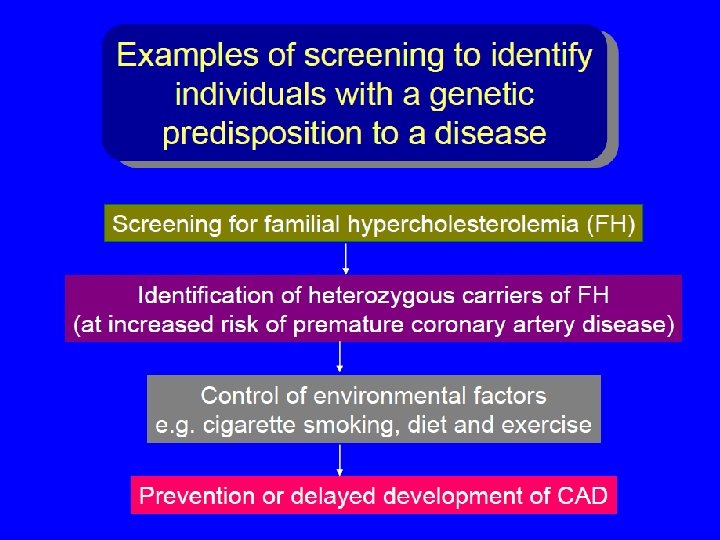 Examples of screening to identify individuals with a genetic predisposition to a disease

Screening for familial hypercholesterolemia (FH)

Identification of heterozygous carriers of FH
(at increased risk of premature coronary artery disease)

Control of environmental factors
e.g. cigarette smoking, diet and exercise

Prevention or delayed development of CAD